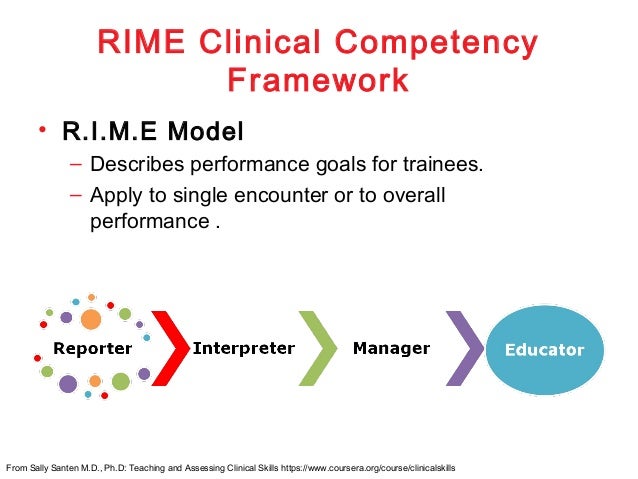 RIME Clinical Competency Framework

• R.I.M.E Model
– Describes performance goals for trainees.
– Apply to single encounter or to overall performance .

Reporter Interpreter Manager Educator

From Sally Santen M.D., Ph.D: Teaching and Assessing Clinical Skills https://www.coursera.org/course/clinicalskills